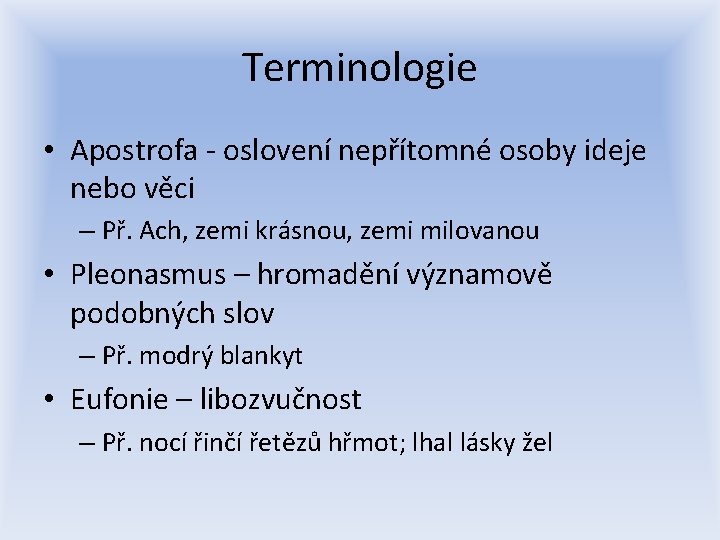 Terminologie

• Apostrofa - oslovení nepřítomné osoby ideje nebo věci

– Př. Ach, zemi krásnou, zemi milovanou

• Pleonasmus – hromadění významově podobných slov

– Př. modrý blankyt

• Eufonie – libozvučnost

– Př. nocí řinčí řetězů hřmot; lhal lásky žel